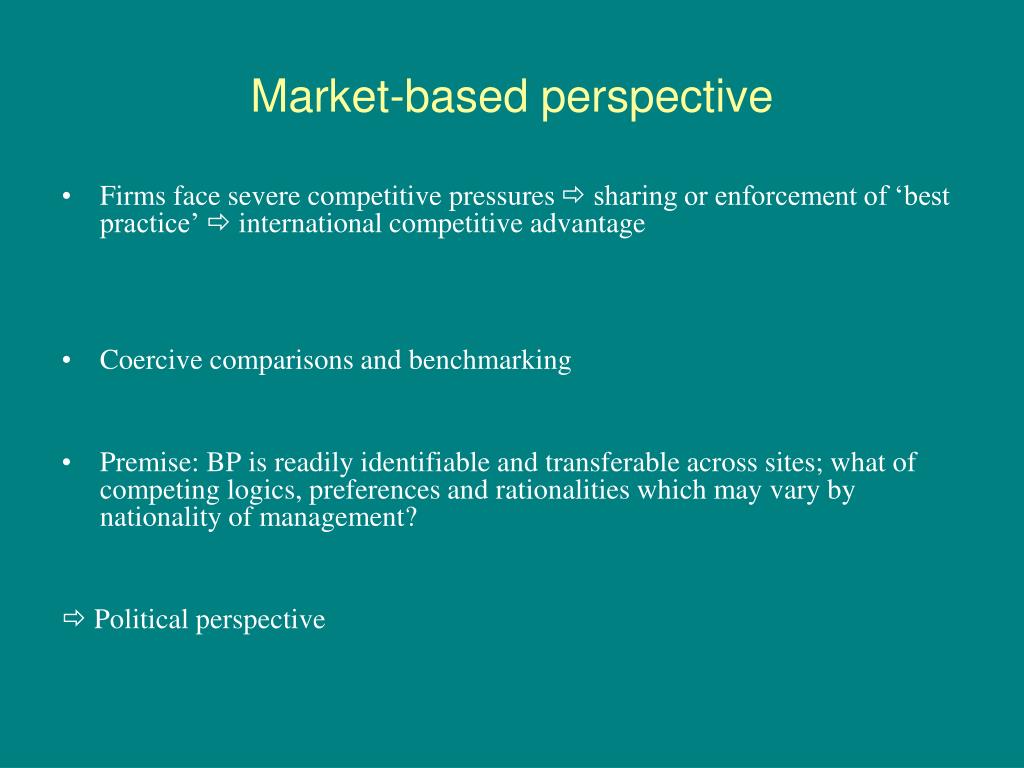 Market-based perspective

• Firms face severe competitive pressures ⇨ sharing or enforcement of ‘best practice’ ⇨ international competitive advantage

• Coercive comparisons and benchmarking

• Premise: BP is readily identifiable and transferable across sites; what of competing logics, preferences and rationalities which may vary by nationality of management?

⇨ Political perspective